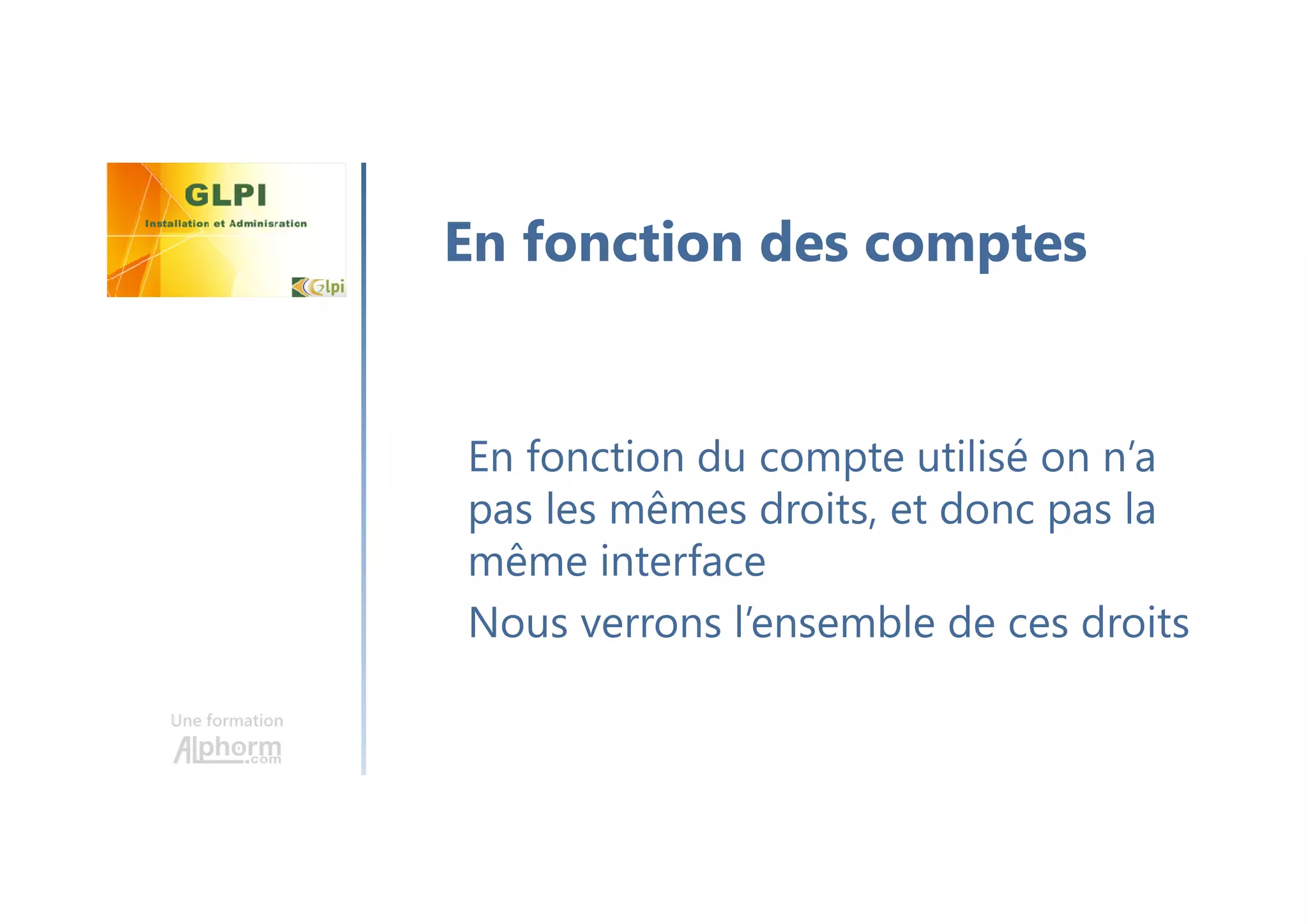 GLPI

Installation et Adminisration

Glpi

En fonction des comptes

En fonction du compte utilisé on n'a pas les mêmes droits, et donc pas la même interface

Nous verrons l'ensemble de ces droits

Une formation

Alphorm.com